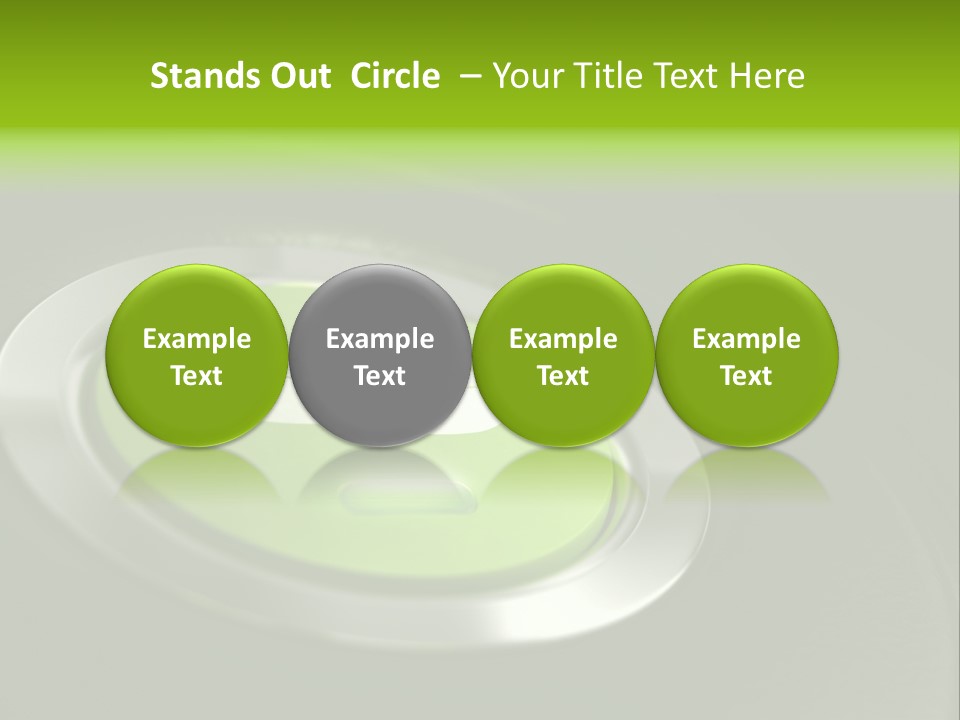 Stands Out Circle – Your Title Text Here

Example Text

Example Text

Example Text

Example Text